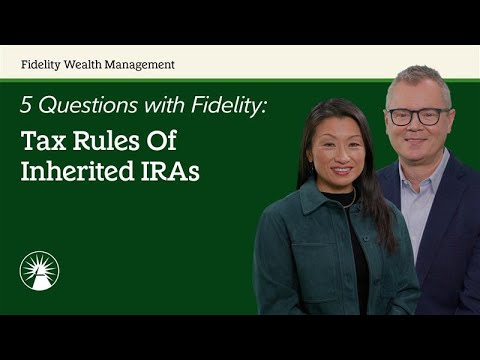 Fidelity Wealth Management

5 Questions with Fidelity:

Tax Rules Of Inherited IRAs